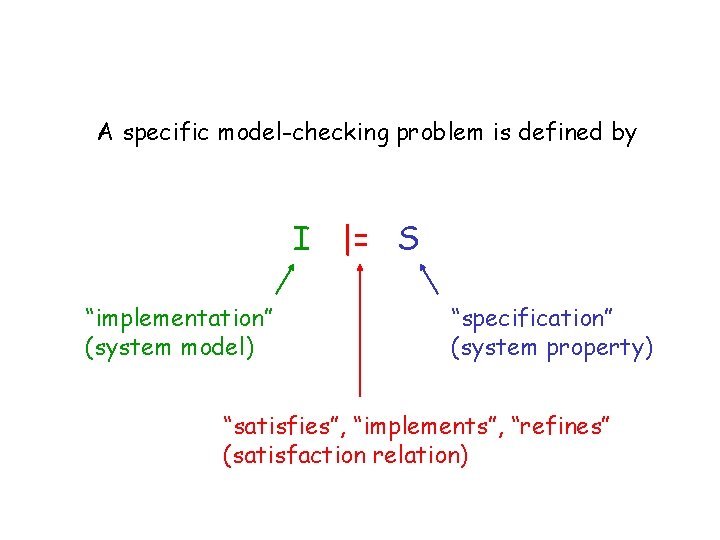 A specific model-checking problem is defined by

I |= S

“implementation”
(system model)

“specification”
(system property)

“satisfies”, “implements”, “refines”
(satisfaction relation)